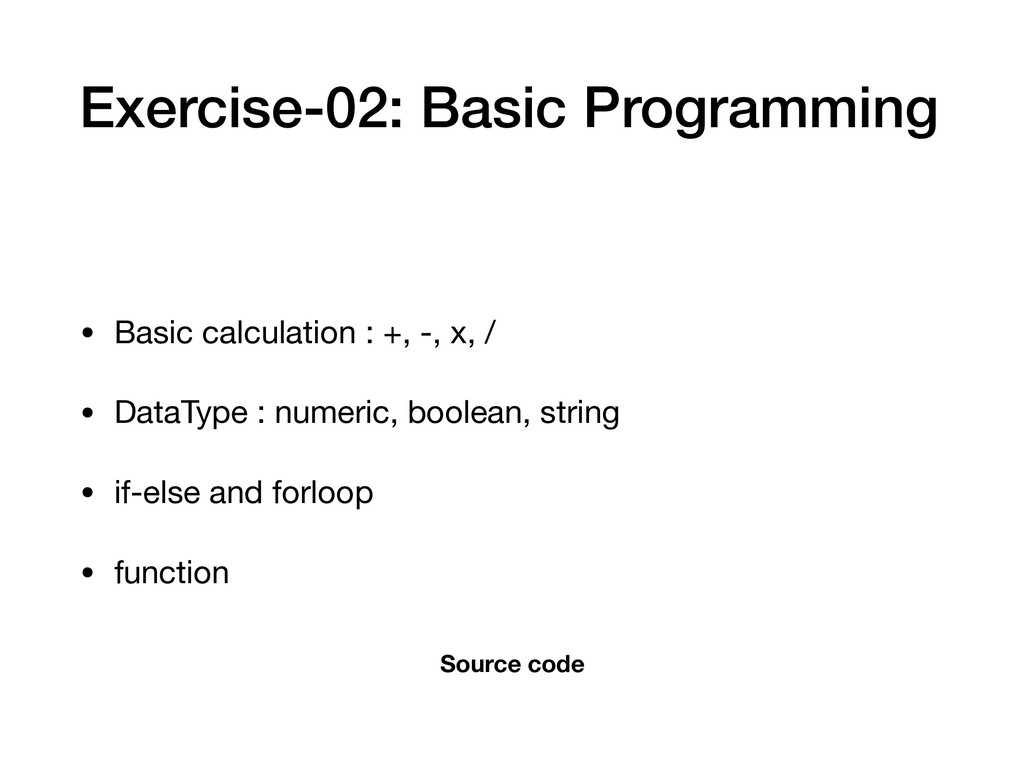 Exercise-02: Basic Programming

• Basic calculation : +, -, x, /

• DataType : numeric, boolean, string

• if-else and forloop

• function

Source code